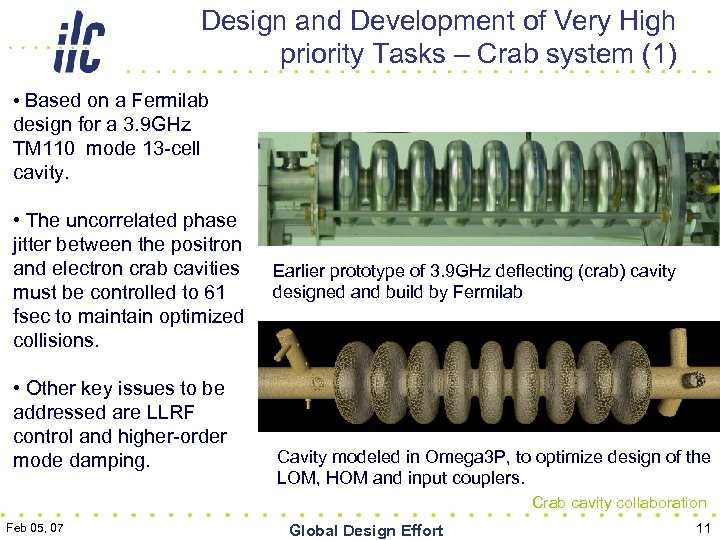 ilc

Design and Development of Very High priority Tasks – Crab system (1)

• Based on a Fermilab design for a 3.9GHz TM110 mode 13-cell cavity.

• The uncorrelated phase jitter between the positron and electron crab cavities must be controlled to 61 fsec to maintain optimized collisions.

• Other key issues to be addressed are LLRF control and higher-order mode damping.

Earlier prototype of 3.9GHz deflecting (crab) cavity designed and build by Fermilab

Cavity modeled in Omega3P, to optimize design of the LOM, HOM and input couplers.

Crab cavity collaboration

Feb 05, 07

Global Design Effort

11